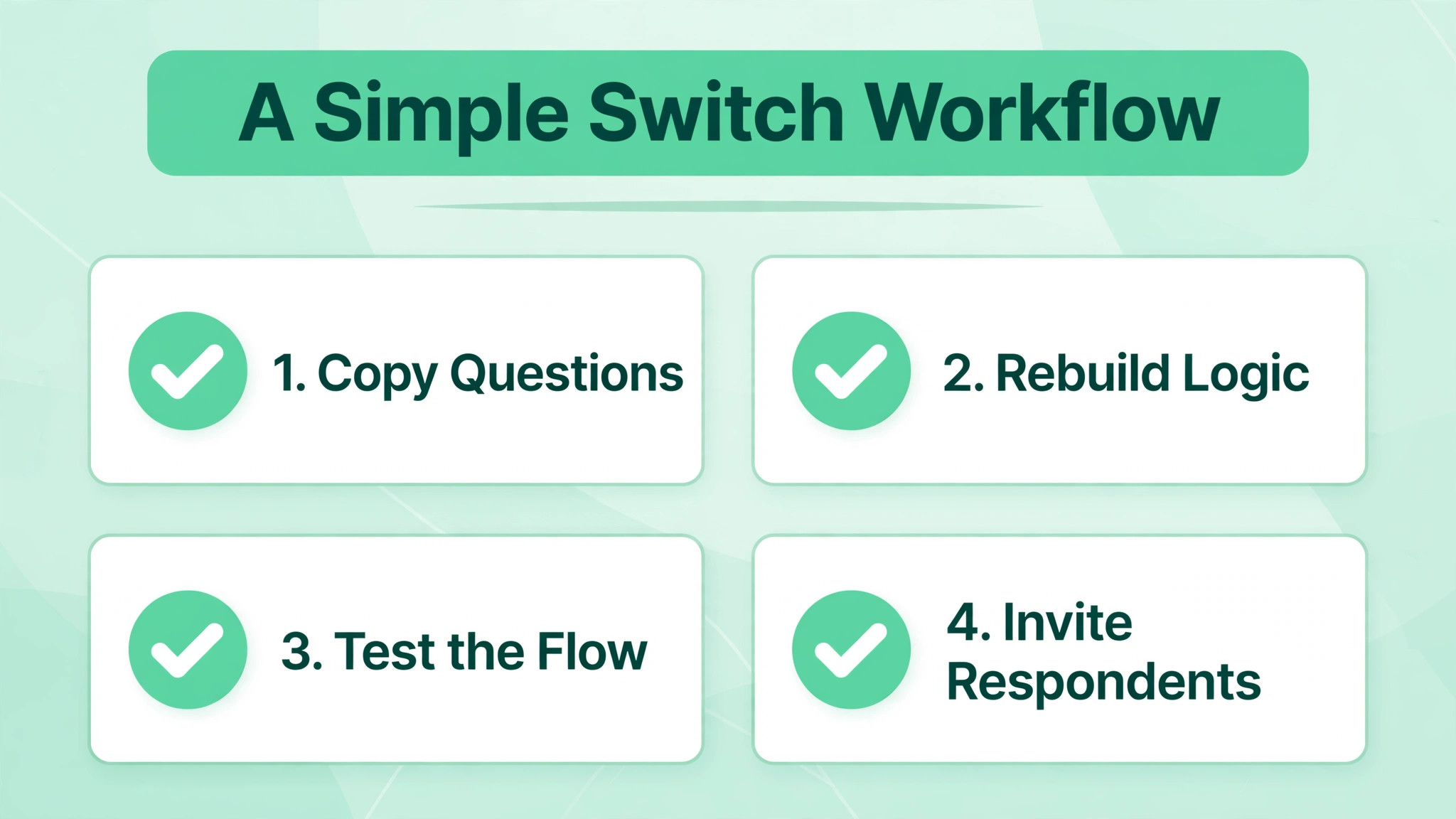 A Simple Switch Workflow

1. Copy Questions

2. Rebuild Logic

3. Test the Flow

4. Invite Respondents